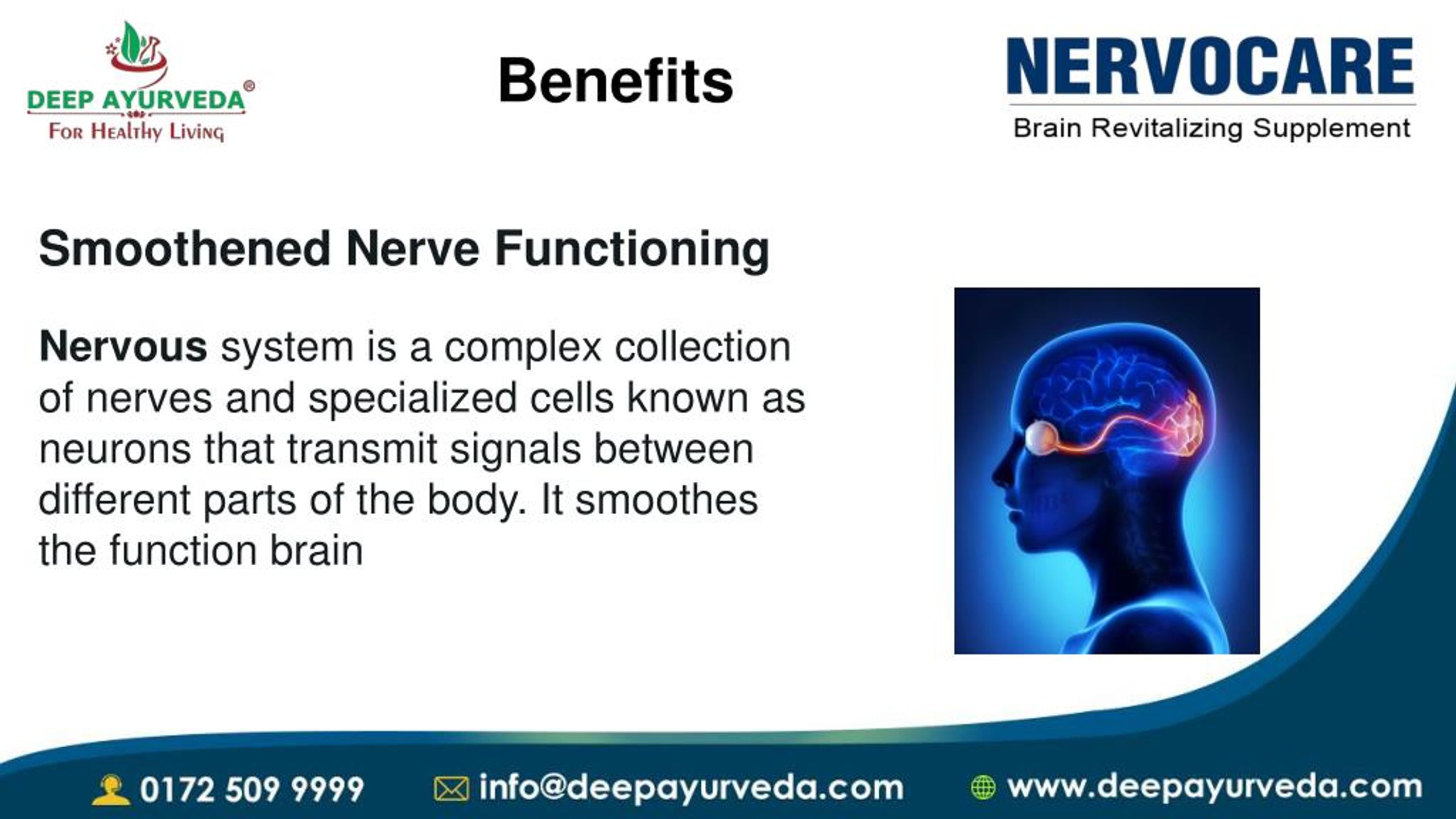 DEEP AYURVEDA®
For Healthy Living

Benefits

NERVOCARE
Brain Revitalizing Supplement

Smoothened Nerve Functioning

Nervous system is a complex collection of nerves and specialized cells known as neurons that transmit signals between different parts of the body. It smoothes the function brain

0172 509 9999
info@deepayurveda.com
www.deepayurveda.com